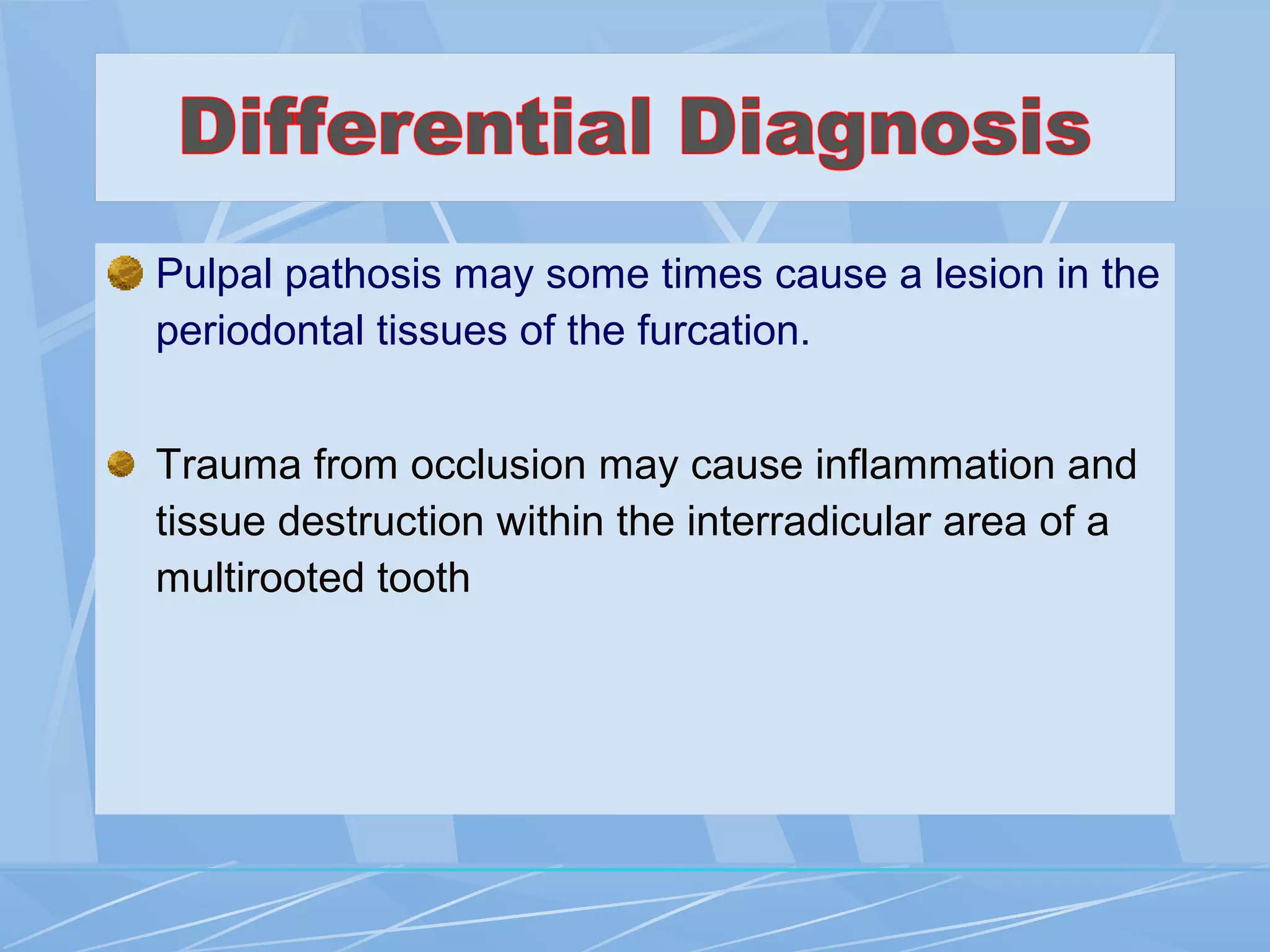 Differential Diagnosis

Pulpal pathosis may some times cause a lesion in the periodontal tissues of the furcation.

Trauma from occlusion may cause inflammation and tissue destruction within the interradicular area of a multirooted tooth